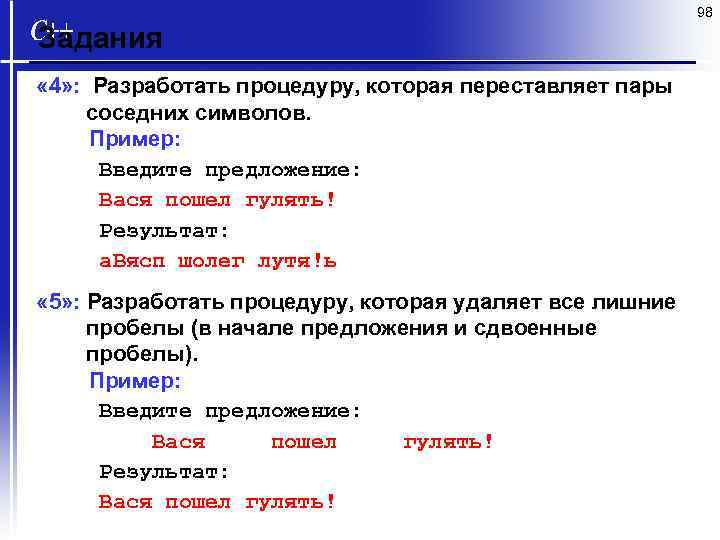 98

C++

Задания

«4»: Разработать процедуру, которая переставляет пары соседних символов.

Пример:

Введите предложение:

Вася пошел гулять!

Результат:

аВясп шолег лутя!ь

«5»: Разработать процедуру, которая удаляет все лишние пробелы (в начале предложения и сдвоенные пробелы).

Пример:

Введите предложение:

Вася      пошел      гулять!

Результат:

Вася пошел гулять!